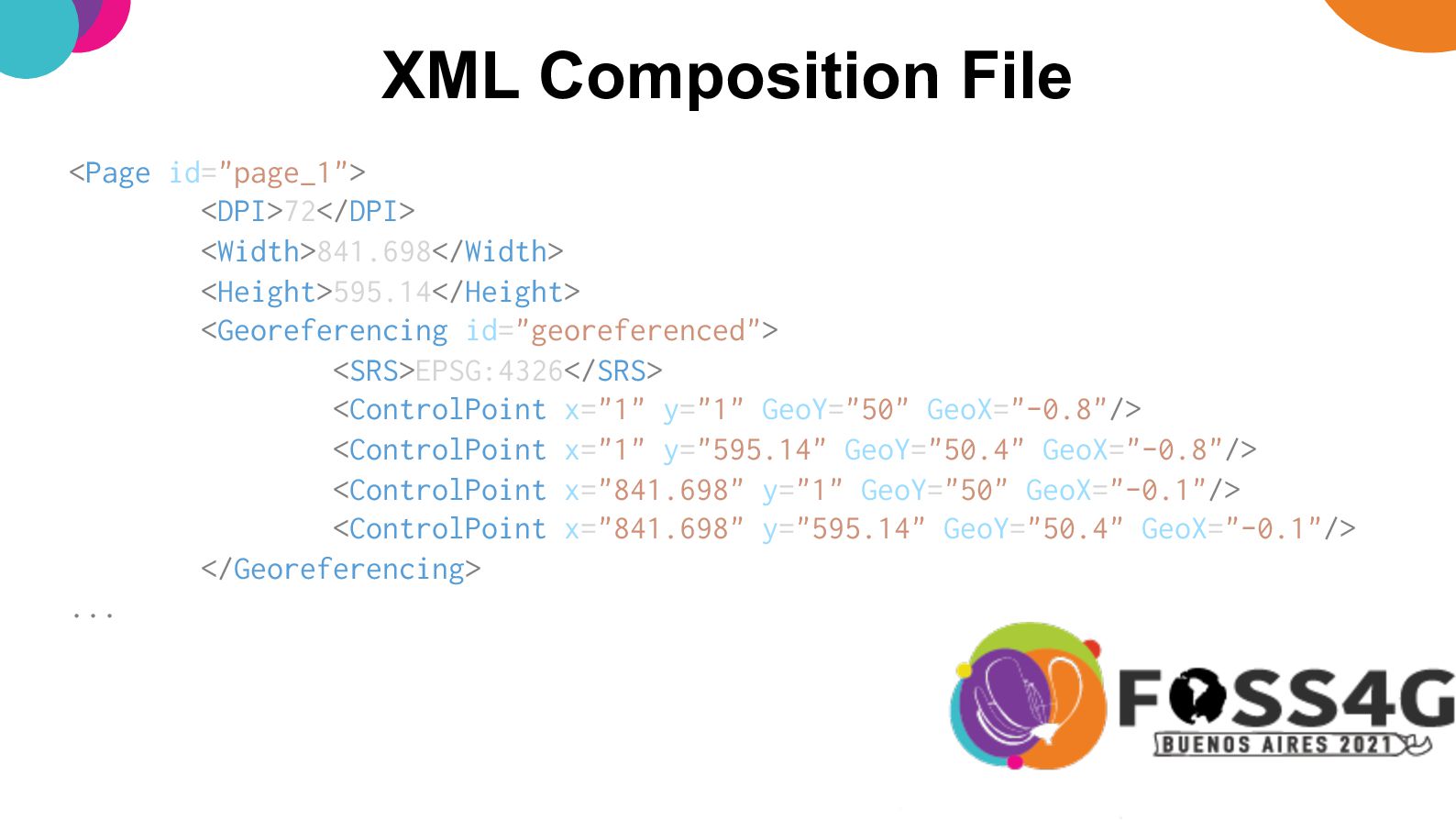 XML Composition File

<Page id="page_1">
<DPI>72</DPI>
<Width>841.698</Width>
<Height>595.14</Height>
<Georeferencing id="georeferenced">
<SRS>EPSG:4326</SRS>
<ControlPoint x="1" y="1" GeoY="50" GeoX="-0.8"/>
<ControlPoint x="1" y="595.14" GeoY="50.4" GeoX="-0.8"/>
<ControlPoint x="841.698" y="1" GeoY="50" GeoX="-0.1"/>
<ControlPoint x="841.698" y="595.14" GeoY="50.4" GeoX="-0.1"/>
</Georeferencing>
...

FOSS4G
BUENOS AIRES 2021